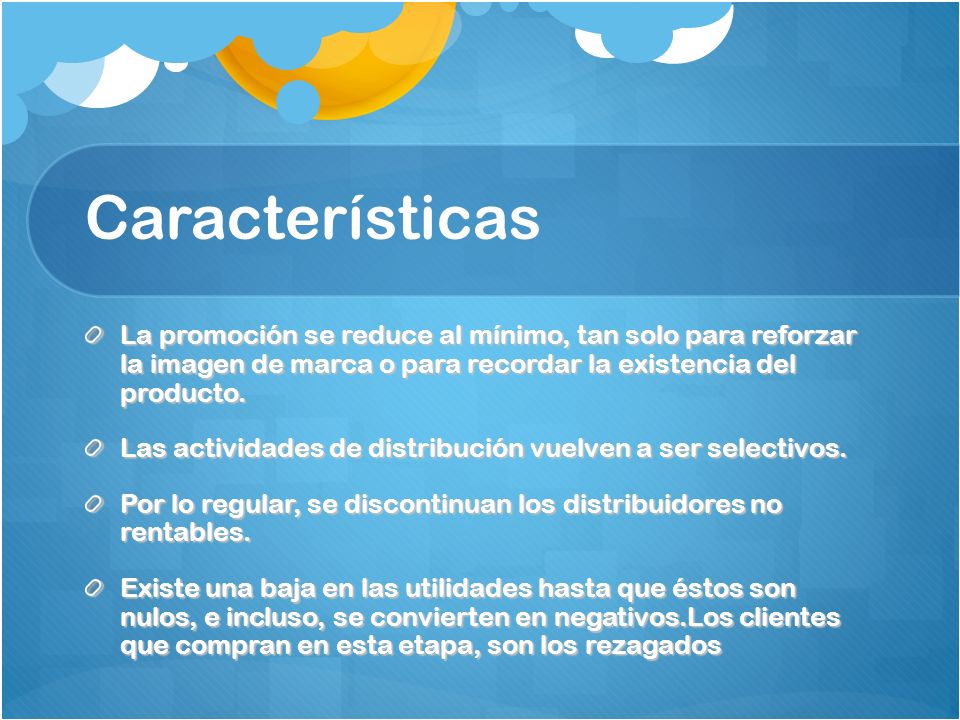 Características

La promoción se reduce al mínimo, tan solo para reforzar la imagen de marca o para recordar la existencia del producto.

Las actividades de distribución vuelven a ser selectivos.

Por lo regular, se discontinuan los distribuidores no rentables.

Existe una baja en las utilidades hasta que éstos son nulos, e incluso, se convierten en negativos.Los clientes que compran en esta etapa, son los rezagados